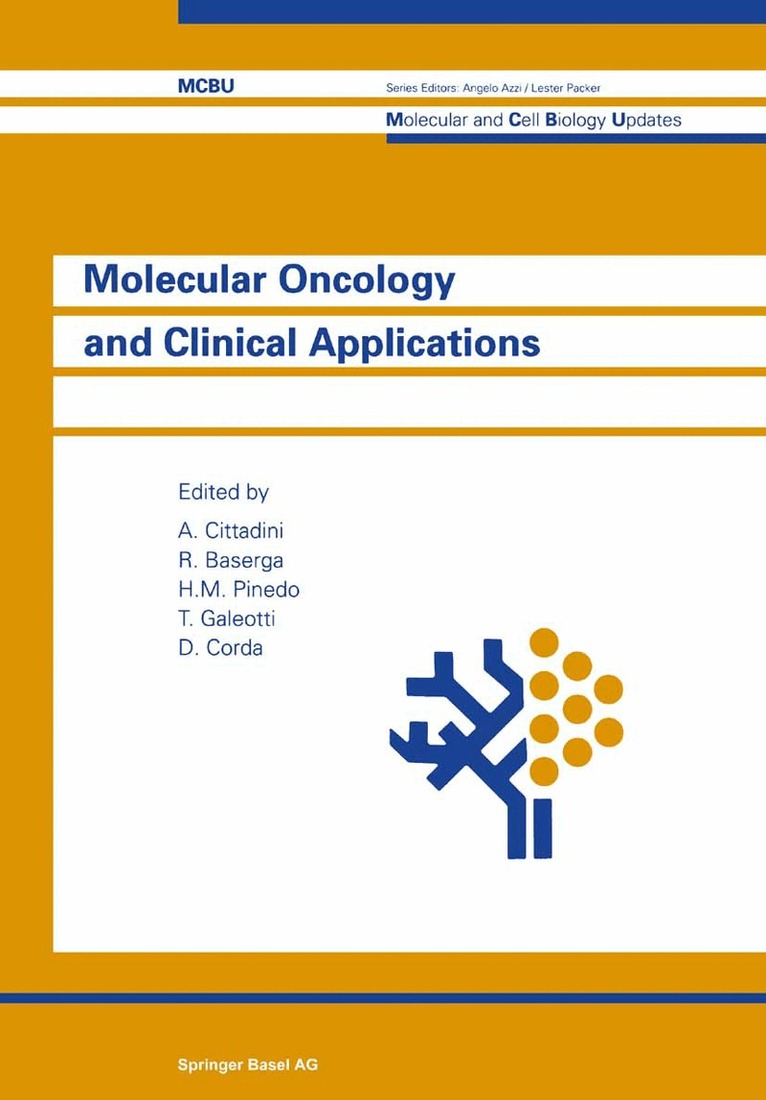 MCBU

Series Editors: Angelo Azzi / Lester Packer

Molecular and Cell Biology Updates

Molecular Oncology and Clinical Applications

Edited by

A. Cittadini
R. Baserga
H.M. Pinedo
T. Galeotti
D. Corda

Springer Basel AG